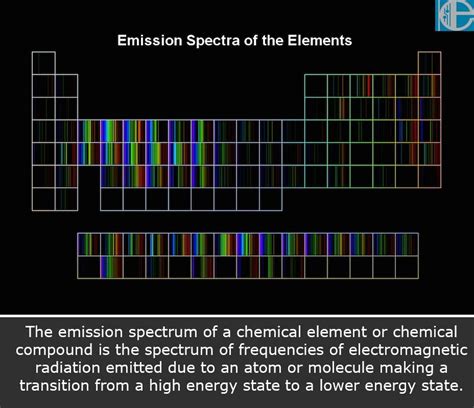 Emission Spectra of the Elements

The emission spectrum of a chemical element or chemical compound is the spectrum of frequencies of electromagnetic radiation emitted due to an atom or molecule making a transition from a high energy state to a lower energy state.